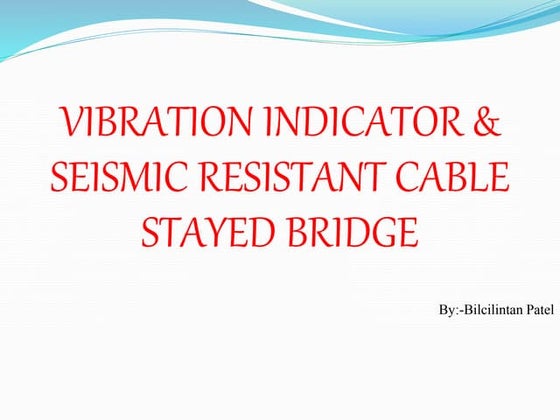 VIBRATION INDICATOR & SEISMIC RESISTANT CABLE STAYED BRIDGE

By:-Bilcilintan Patel